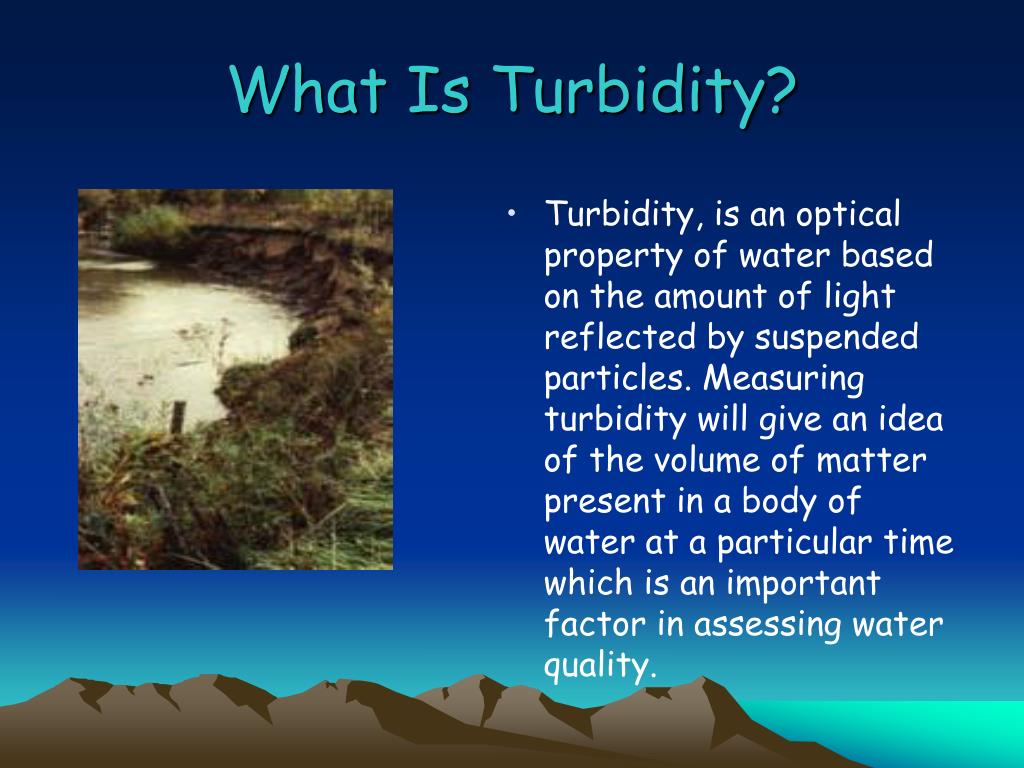 What Is Turbidity?

• Turbidity, is an optical property of water based on the amount of light reflected by suspended particles. Measuring turbidity will give an idea of the volume of matter present in a body of water at a particular time which is an important factor in assessing water quality.